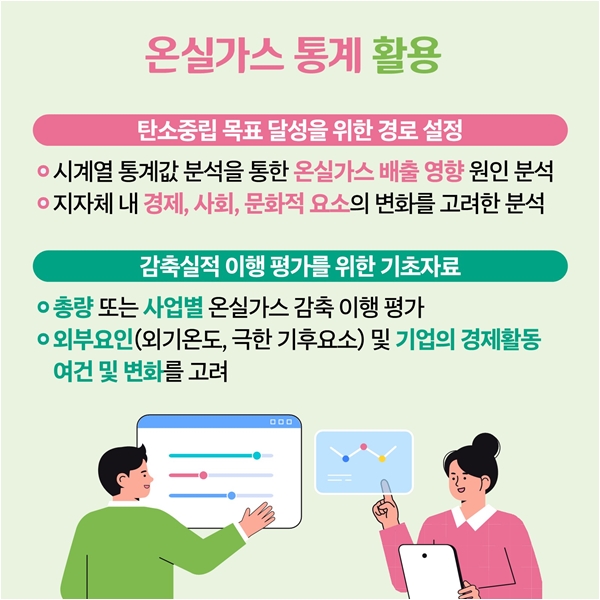 온실가스 통계 활용

탄소중립 목표 달성을 위한 경로 설정

시계열 통계값 분석을 통한 온실가스 배출 영향 원인 분석

지자체 내 경제, 사회, 문화적 요소의 변화를 고려한 분석

감축실적 이행 평가를 위한 기초자료

총량 또는 사업별 온실가스 감축 이행 평가

외부요인(외기온도, 극한 기후요소) 및 기업의 경제활동 여건 및 변화를 고려